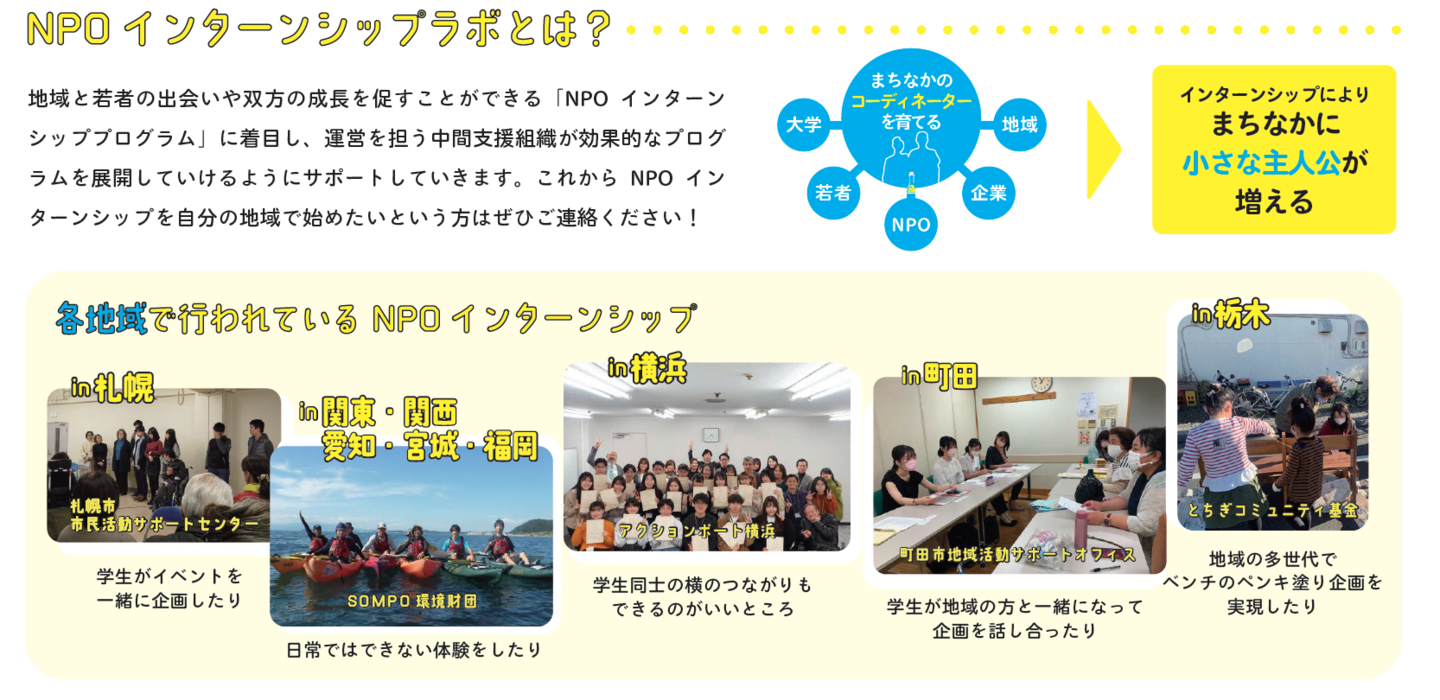 NPO インターンシップラボとは？

地域と若者の出会いや双方の成長を促すことができる「NPO インターンシッププログラム」に着目し、運営を担う中間支援組織が効果的なプログラムを展開していけるようにサポートしていきます。これから NPO インターンシップを自分の地域で始めたいという方はぜひご連絡ください！

まちなかの
コーディネーター
を育てる

大学

地域

若者

企業

NPO

インターンシップにより
まちなかに
小さな主人公が
増える

各地域で行われている NPO インターンシップ

in 札幌

札幌市
市民活動サポートセンター

学生がイベントを
一緒に企画したり

in 関東・関西
愛知・宮城・福岡

SOMPO 環境財団

日常ではできない体験をしたり

in 横浜

アクションポート横浜

学生同士の横のつながりも
できるのがいいところ

in 町田

町田市地域活動サポートオフィス

学生が地域の方と一緒になって
企画を話し合ったり

in 栃木

とちぎコミュニティ基金

地域の多世代で
ベンチのペンキ塗り企画を
実現したり